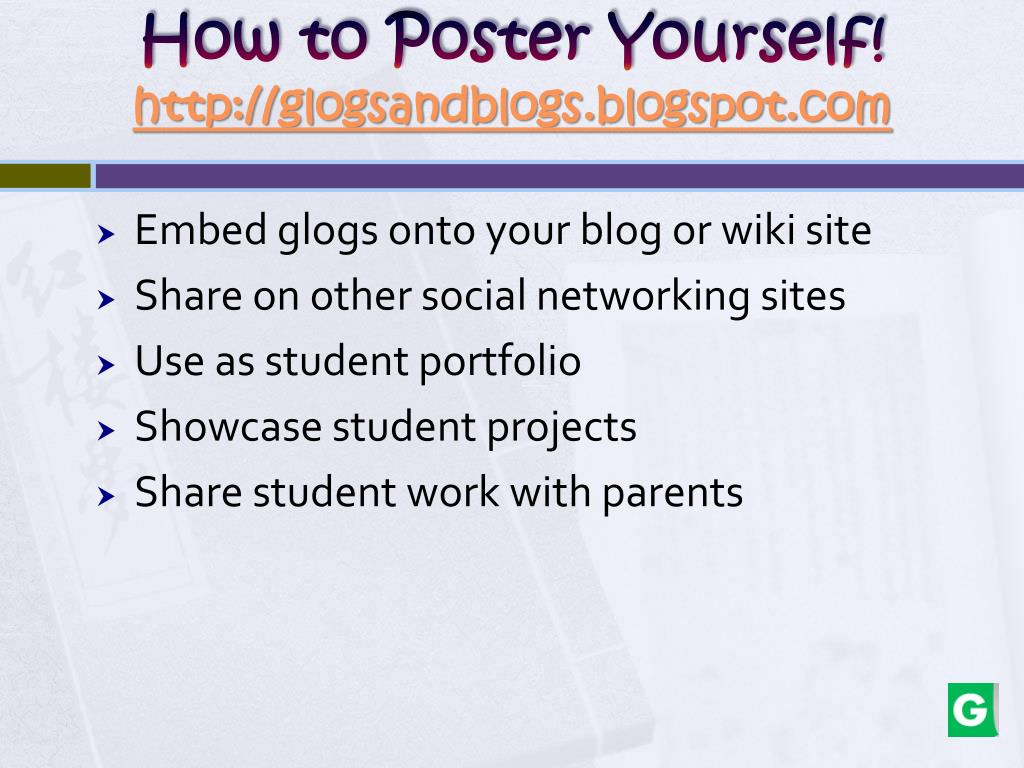 How to Poster Yourself!
http://glogsandblogs.blogspot.com

Embed glogs onto your blog or wiki site
Share on other social networking sites
Use as student portfolio
Showcase student projects
Share student work with parents

G